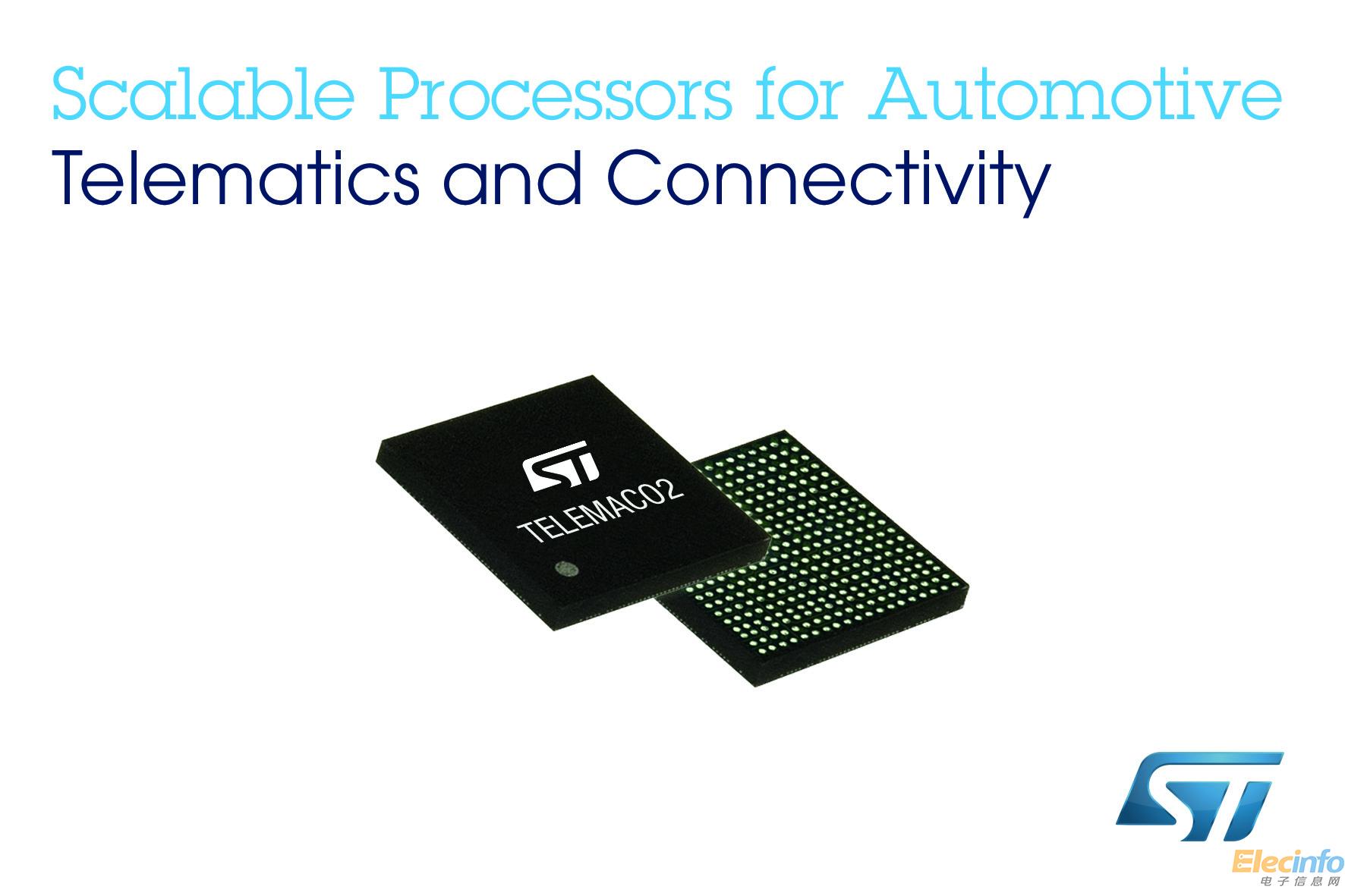 Scalable Processors for Automotive
Telematics and Connectivity

ST
TELEMACO2

ST

Elecinfo
电子信息网